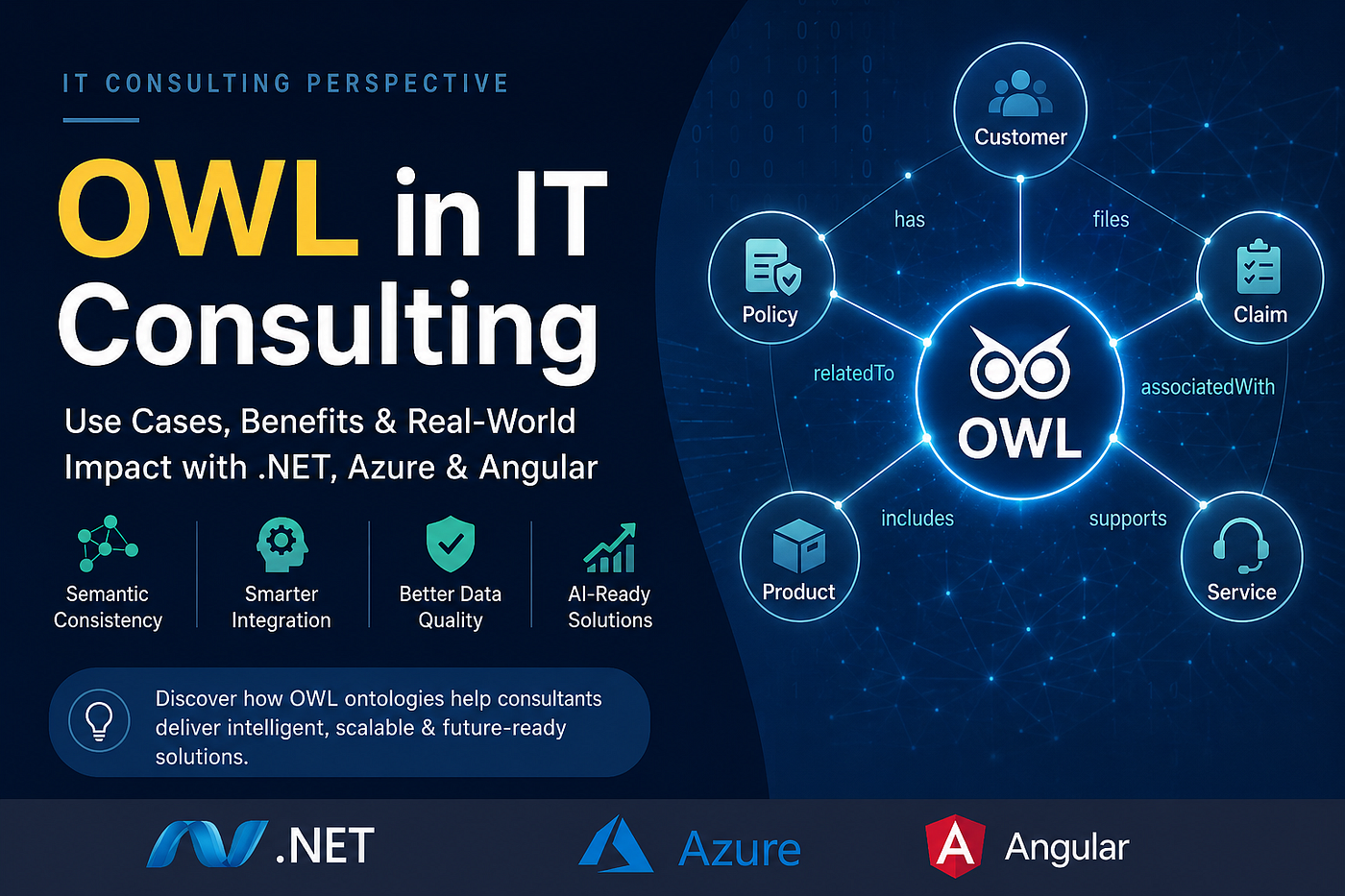 IT CONSULTING PERSPECTIVE

OWL in IT Consulting

Use Cases, Benefits & Real-World Impact with .NET, Azure & Angular

Semantic Consistency

Smarter Integration

Better Data Quality

AI-Ready Solutions

Discover how OWL ontologies help consultants deliver intelligent, scalable & future-ready solutions.

Customer

has

files

Policy

Claim

relatedTo

OWL

associatedWith

includes

supports

Product

Service

.NET

Azure

A

Angular